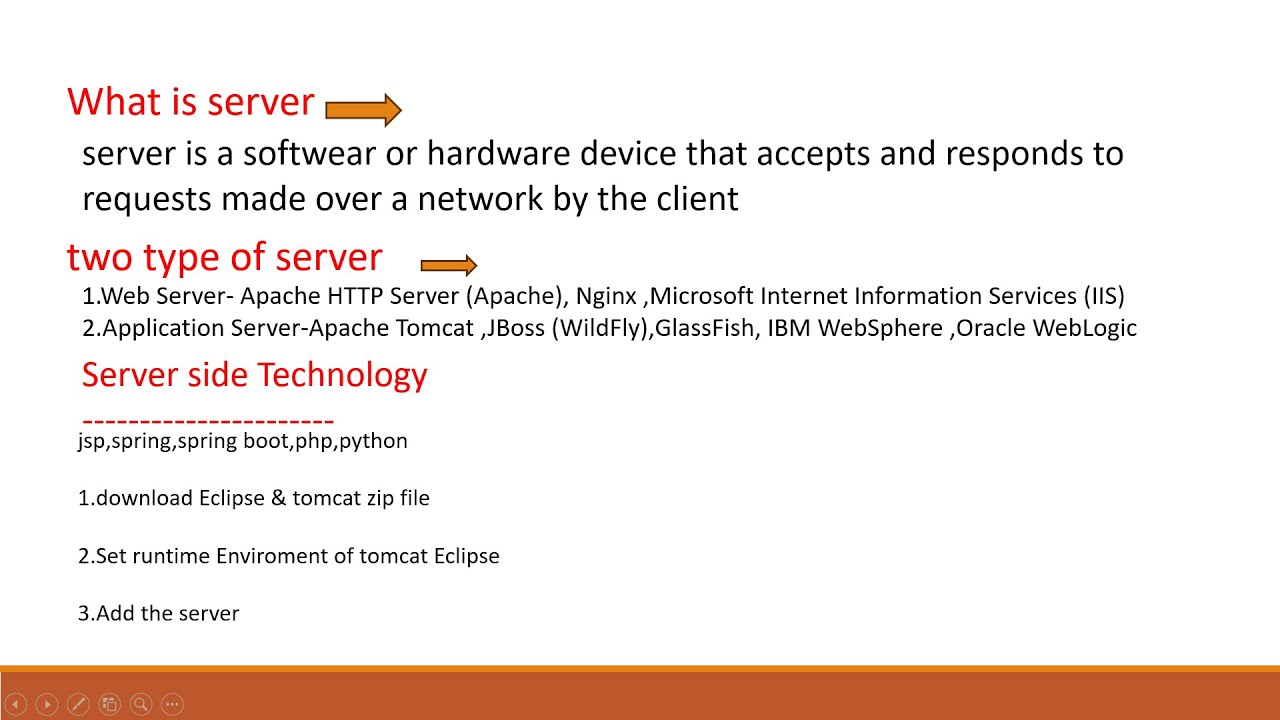 What is server

server is a softwear or hardware device that accepts and responds to requests made over a network by the client

two type of server

1.Web Server- Apache HTTP Server (Apache), Nginx ,Microsoft Internet Information Services (IIS)
2.Application Server-Apache Tomcat ,JBoss (WildFly),GlassFish, IBM WebSphere ,Oracle WebLogic

Server side Technology
----------------------

jsp,spring,spring boot,php,python

1.download Eclipse & tomcat zip file

2.Set runtime Enviroment of tomcat Eclipse

3.Add the server